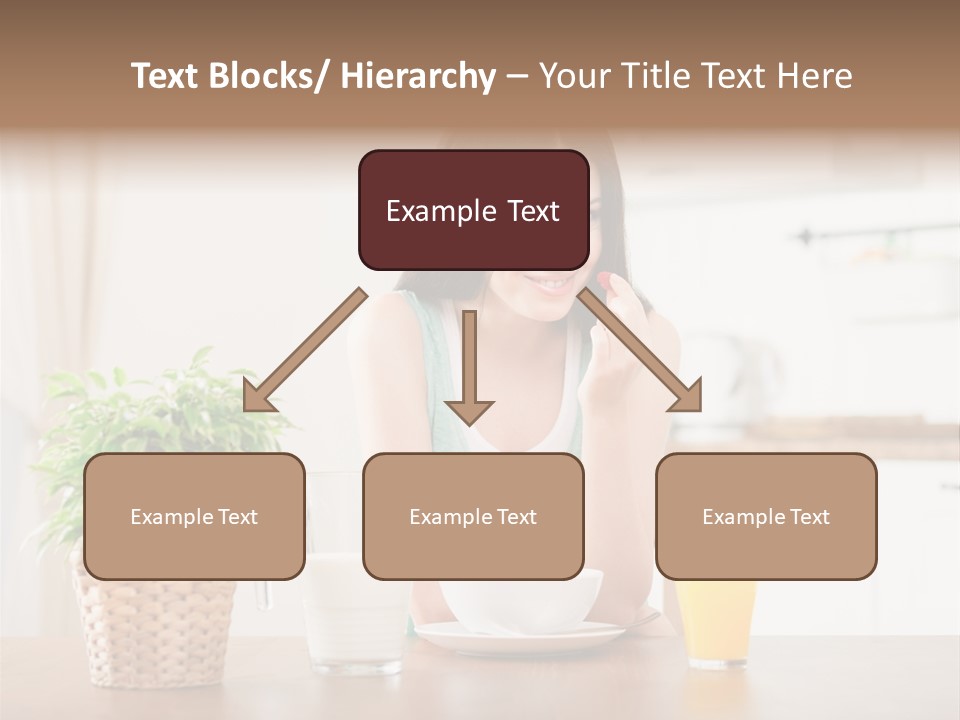 Text Blocks/ Hierarchy – Your Title Text Here

Example Text

Example Text

Example Text

Example Text